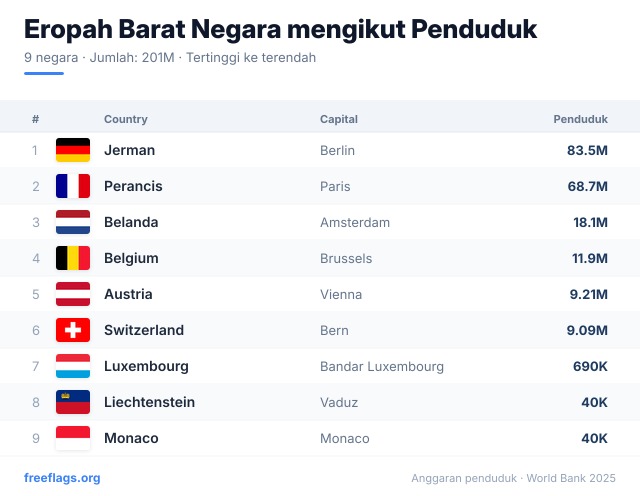 Eropah Barat Negara mengikut Penduduk

9 negara · Jumlah: 201M · Tertinggi ke terendah

| # | Country | Capital | Penduduk |
|---|---|---|---|
| 1 | Jerman | Berlin | 83.5M |
| 2 | Perancis | Paris | 68.7M |
| 3 | Belanda | Amsterdam | 18.1M |
| 4 | Belgium | Brussels | 11.9M |
| 5 | Austria | Vienna | 9.21M |
| 6 | Switzerland | Bern | 9.09M |
| 7 | Luxembourg | Bandar Luxembourg | 690K |
| 8 | Liechtenstein | Vaduz | 40K |
| 9 | Monaco | Monaco | 40K |

freeflags.org

Anggaran penduduk · World Bank 2025